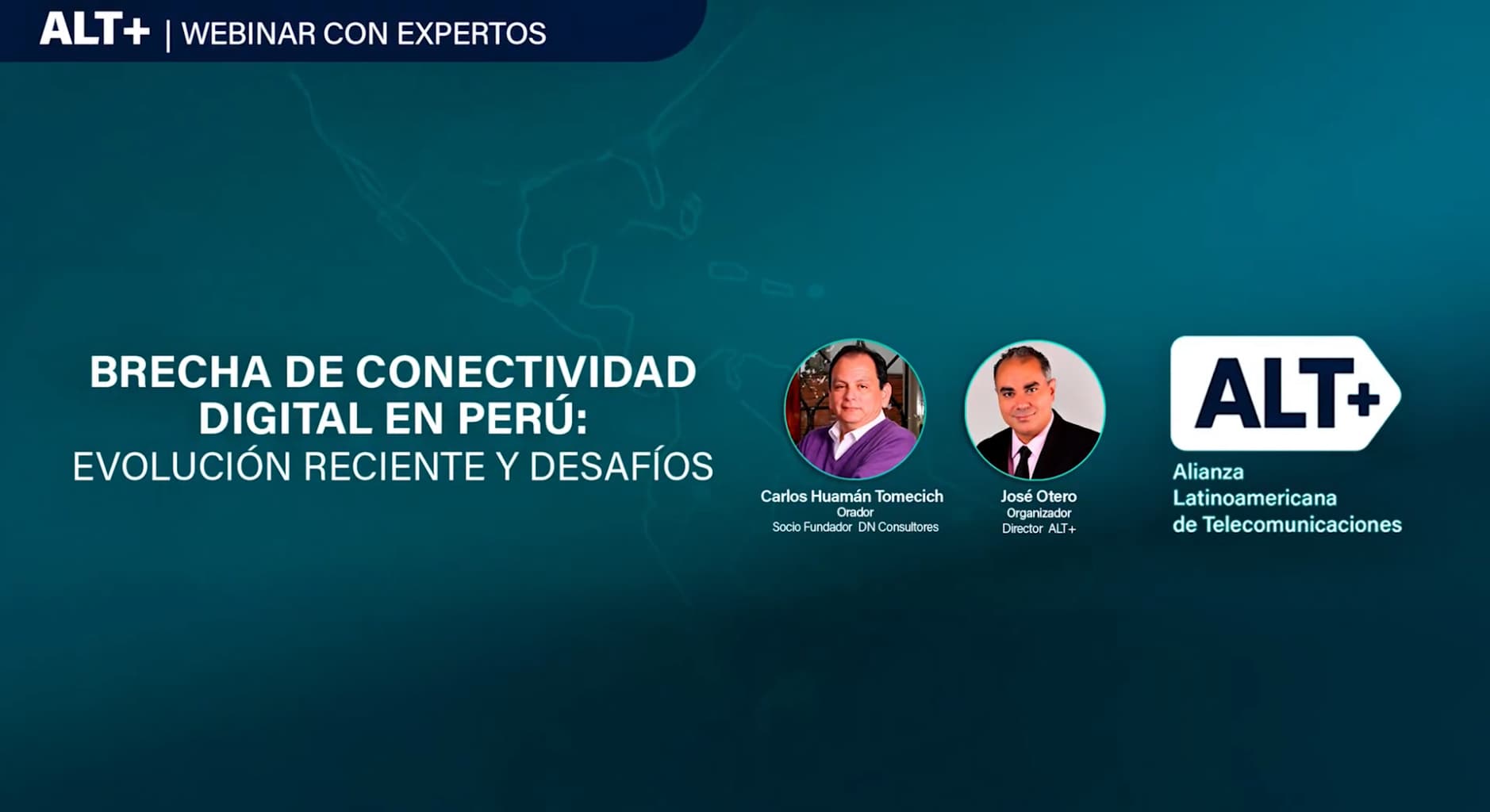 ALT+ | WEBINAR CON EXPERTOS

BRECHA DE CONECTIVIDAD DIGITAL EN PERÚ:
EVOLUCIÓN RECIENTE Y DESAFÍOS

Carlos Huamán Tomecich
Orador
Socio Fundador DN Consultores

José Otero
Organizador
Director ALT+

ALT+
Alianza Latinoamericana de Telecomunicaciones